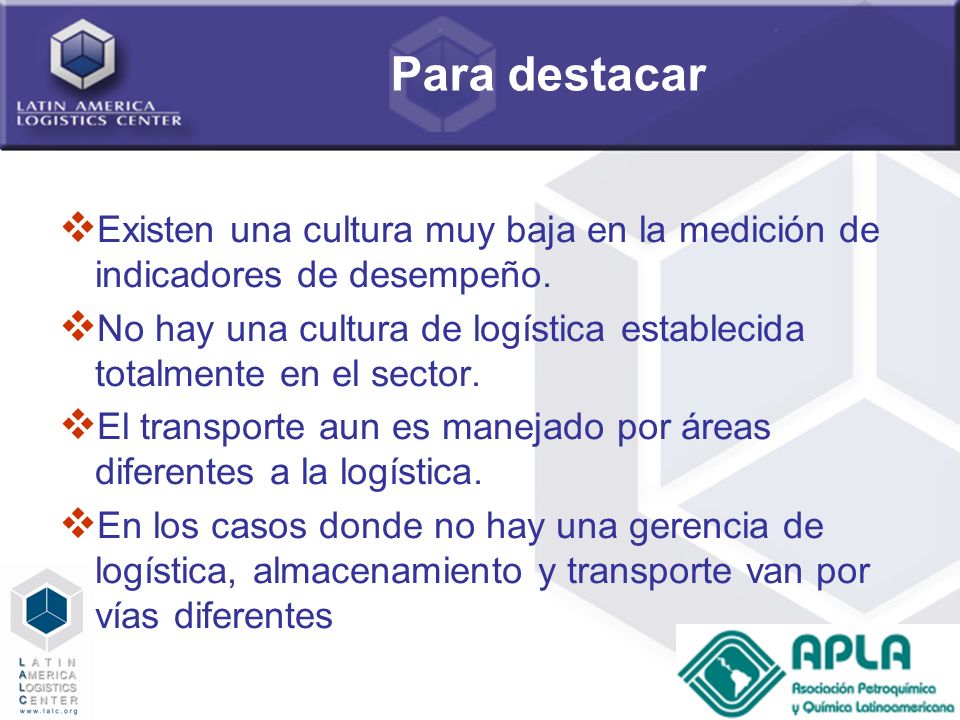 LATIN AMERICA
LOGISTICS CENTER

Para destacar

❖Existen una cultura muy baja en la medición de indicadores de desempeño.

❖No hay una cultura de logística establecida totalmente en el sector.

❖El transporte aun es manejado por áreas diferentes a la logística.

❖En los casos donde no hay una gerencia de logística, almacenamiento y transporte van por vías diferentes

LATIN
AMERICA
LOGISTICS
CENTER
www.lalc.org

APLA
Asociación Petroquímica y Química Latinoamericana